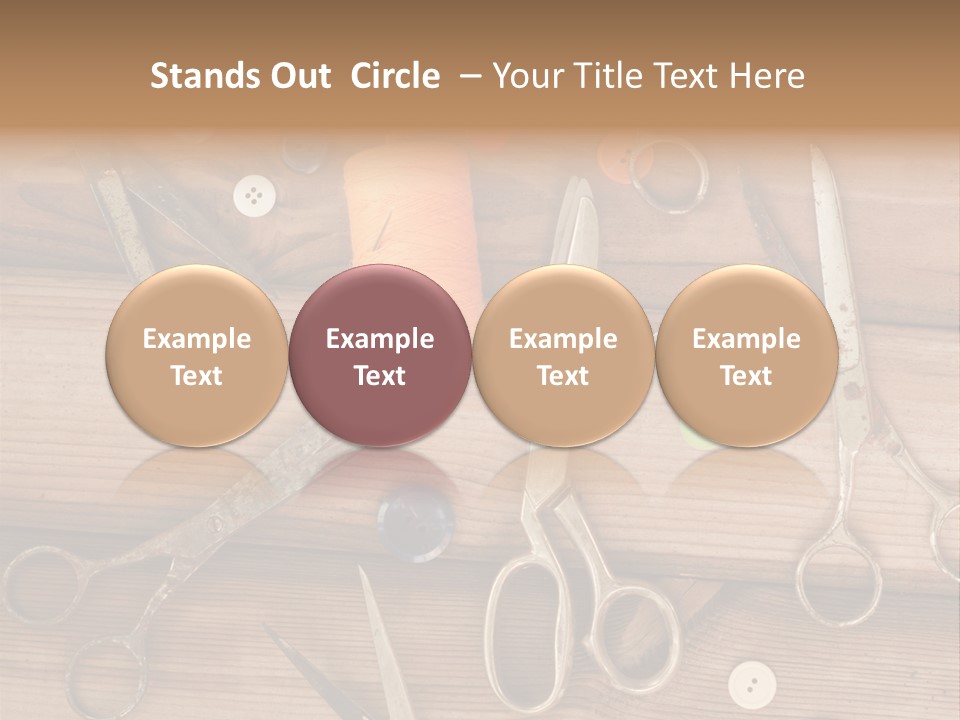 Stands Out Circle – Your Title Text Here

Example Text

Example Text

Example Text

Example Text